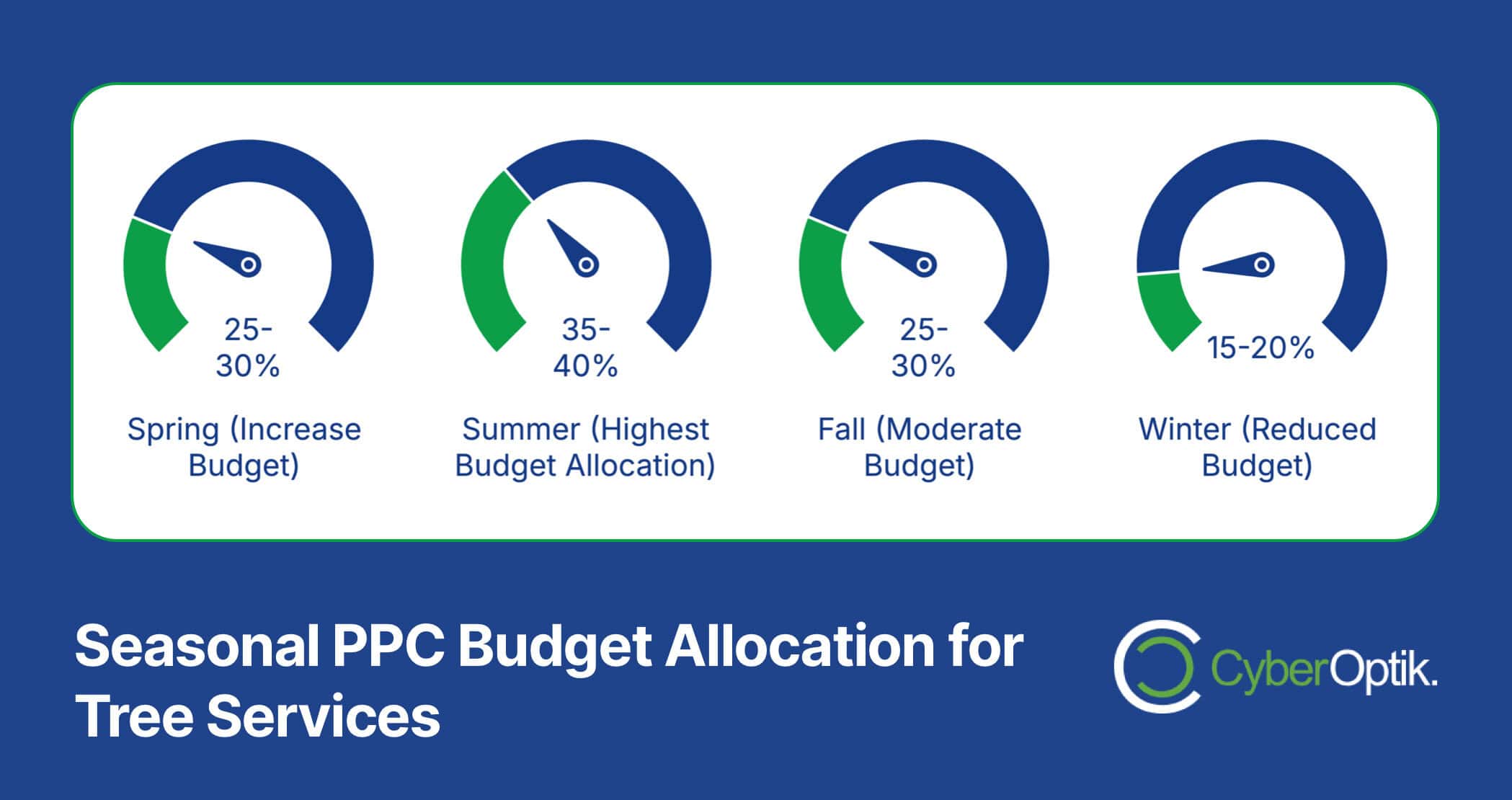 25-30%

Spring (Increase Budget)

35-40%

Summer (Highest Budget Allocation)

25-30%

Fall (Moderate Budget)

15-20%

Winter (Reduced Budget)

Seasonal PPC Budget Allocation for Tree Services

CyberOptik.